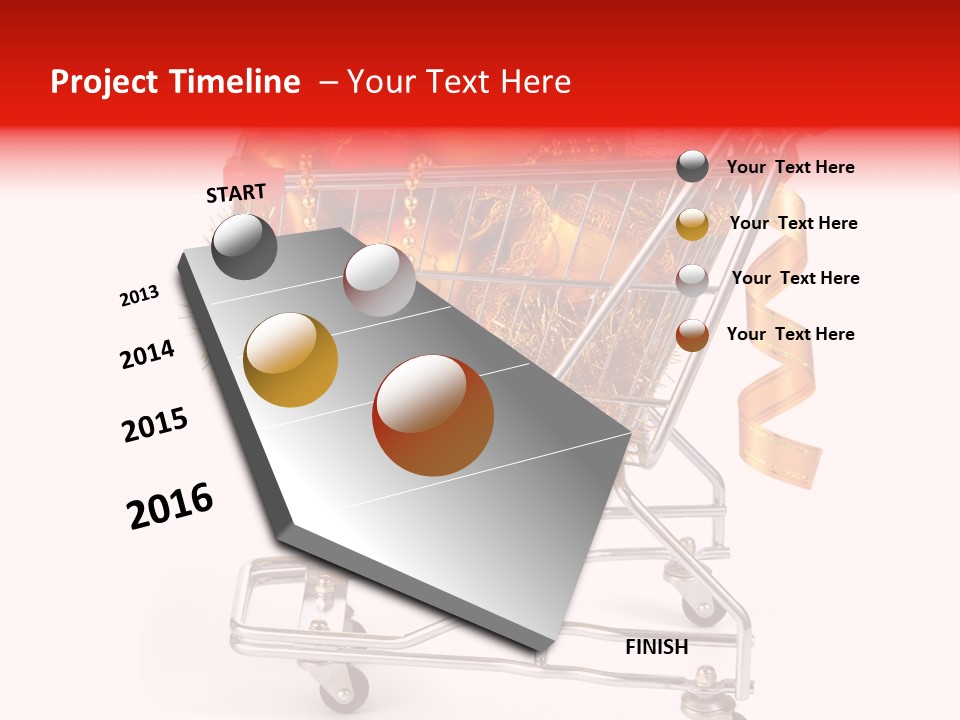 Project Timeline – Your Text Here

START

2013

2014

2015

2016

FINISH

Your Text Here

Your Text Here

Your Text Here

Your Text Here